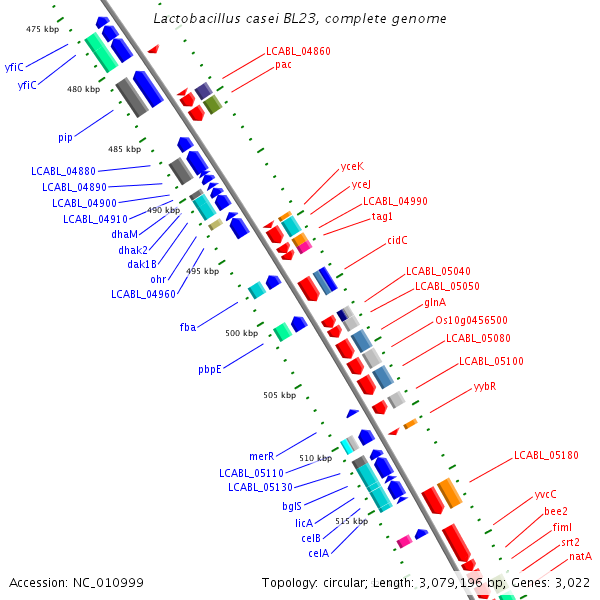 Lactobacillus casei BL23, complete genome

475 kbp
yfiC
yfiC
480 kbp
pip
485 kbp
LCABL_04880
LCABL_04890
LCABL_04900
LCABL_04910
490 kbp
dhaM
dhak2
dak1B
ohr
495 kbp
LCABL_04960
fba
500 kbp
pbpE
505 kbp
merR
510 kbp
LCABL_05110
LCABL_05130
bglS
licA
515 kbp
celB
celA

LCABL_04860
pac
yceK
yceJ
LCABL_04990
tag1
cidC
LCABL_05040
LCABL_05050
glnA
Os10g0456500
LCABL_05080
LCABL_05100
yybR
LCABL_05180
yvcC
bee2
fimI
srt2
natA

Accession: NC_010999
Topology: circular; Length: 3,079,196 bp; Genes: 3,022